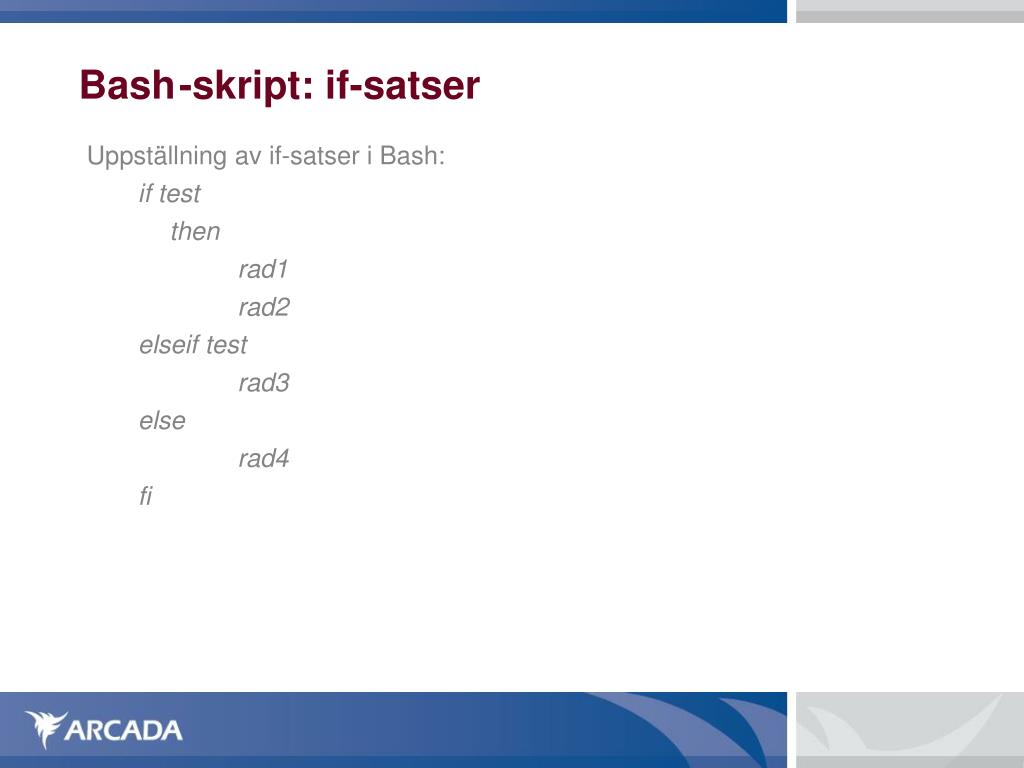 Bash-skript: if-satser

Uppställning av if-satser i Bash:

if test
then
rad1
rad2
elseif test
rad3
else
rad4
fi

ARCADA